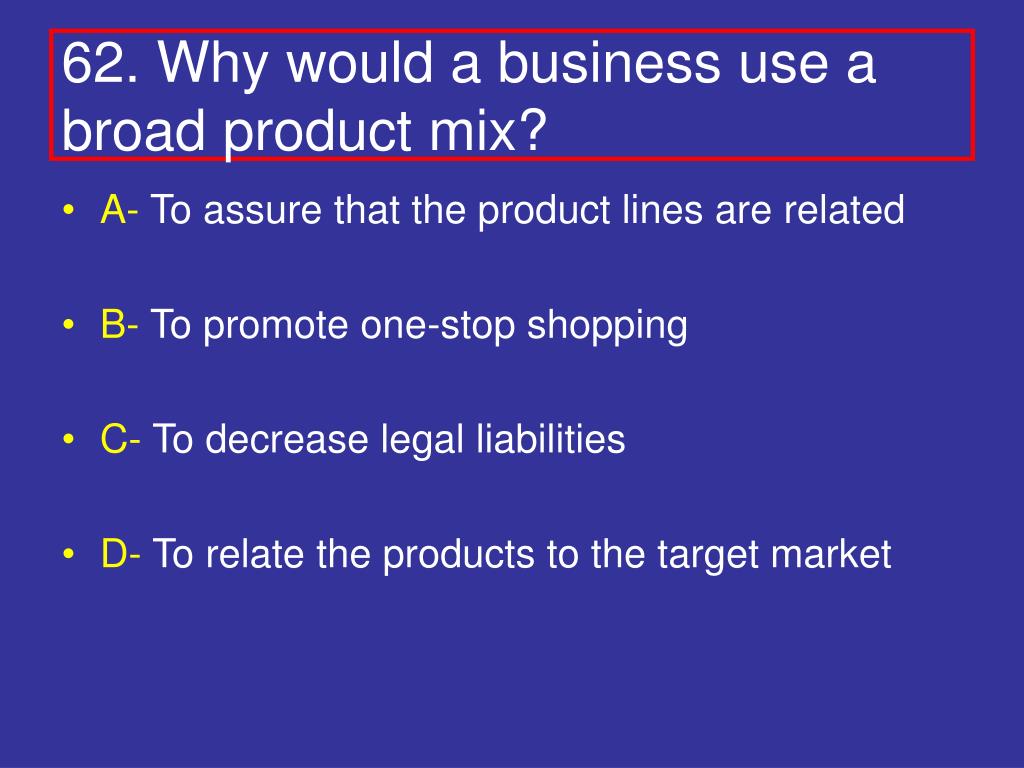 62. Why would a business use a broad product mix?

• A- To assure that the product lines are related

• B- To promote one-stop shopping

• C- To decrease legal liabilities

• D- To relate the products to the target market